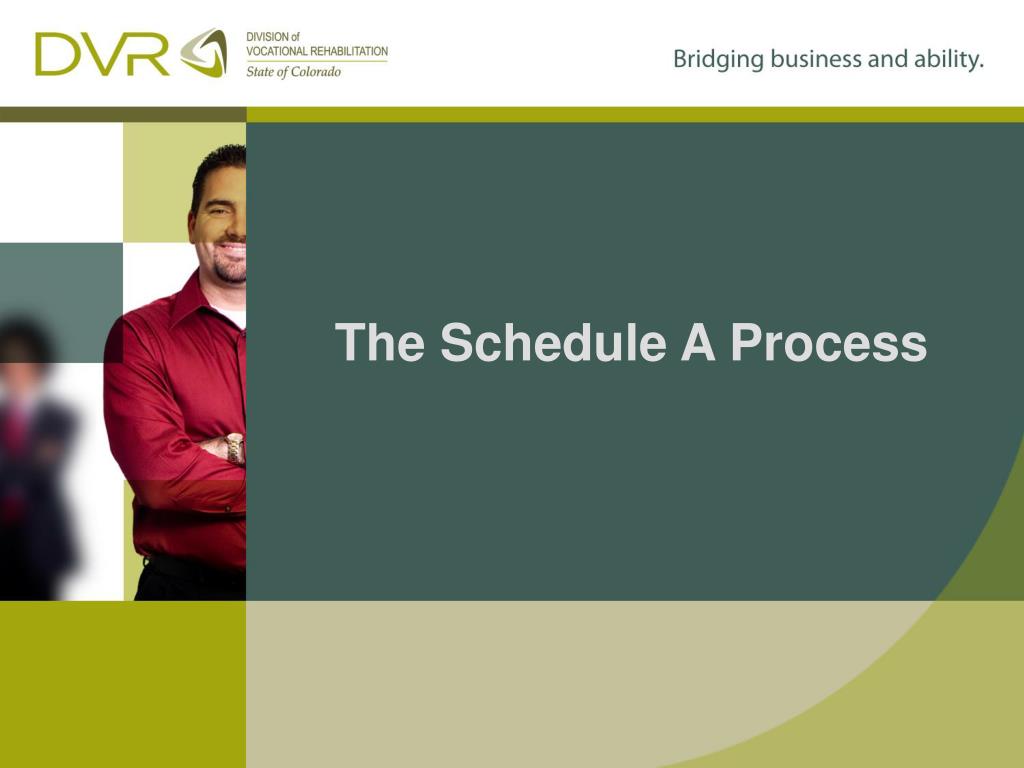 DVR DIVISION of VOCATIONAL REHABILITATION State of Colorado

Bridging business and ability.

The Schedule A Process